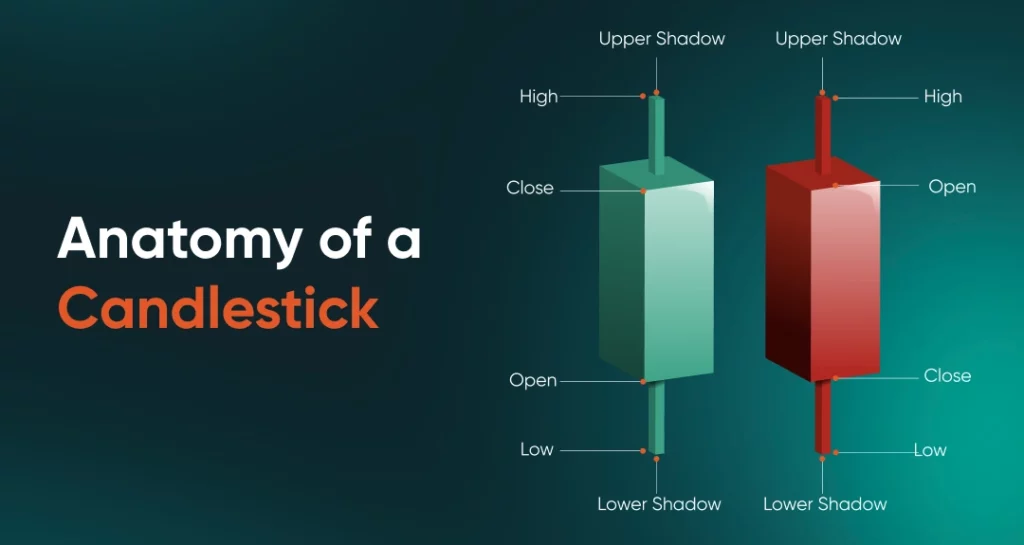 Anatomy of a Candlestick

Upper Shadow
High
Close
Open
Low
Lower Shadow

Upper Shadow
High
Open
Close
Low
Lower Shadow